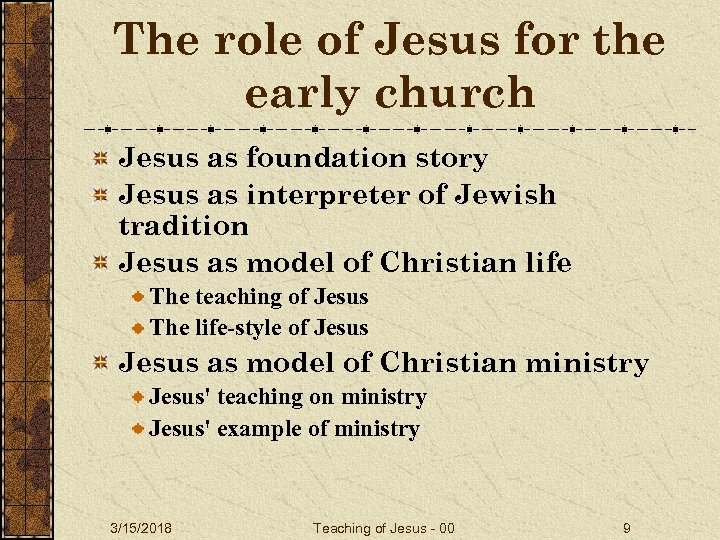 The role of Jesus for the early church

Jesus as foundation story
Jesus as interpreter of Jewish tradition
Jesus as model of Christian life
The teaching of Jesus
The life-style of Jesus
Jesus as model of Christian ministry
Jesus' teaching on ministry
Jesus' example of ministry

3/15/2018 Teaching of Jesus - 00 9